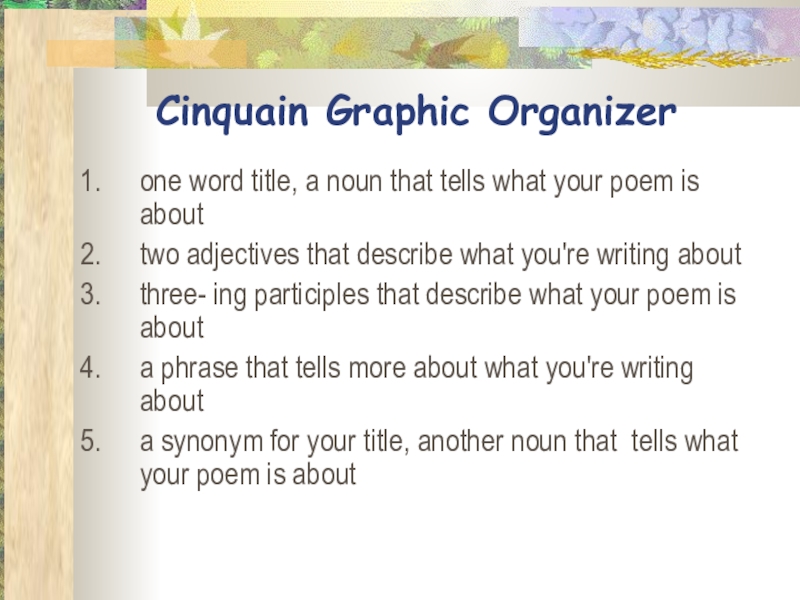 Cinquain Graphic Organizer

1. one word title, a noun that tells what your poem is about
2. two adjectives that describe what you're writing about
3. three- ing participles that describe what your poem is about
4. a phrase that tells more about what you're writing about
5. a synonym for your title, another noun that tells what your poem is about